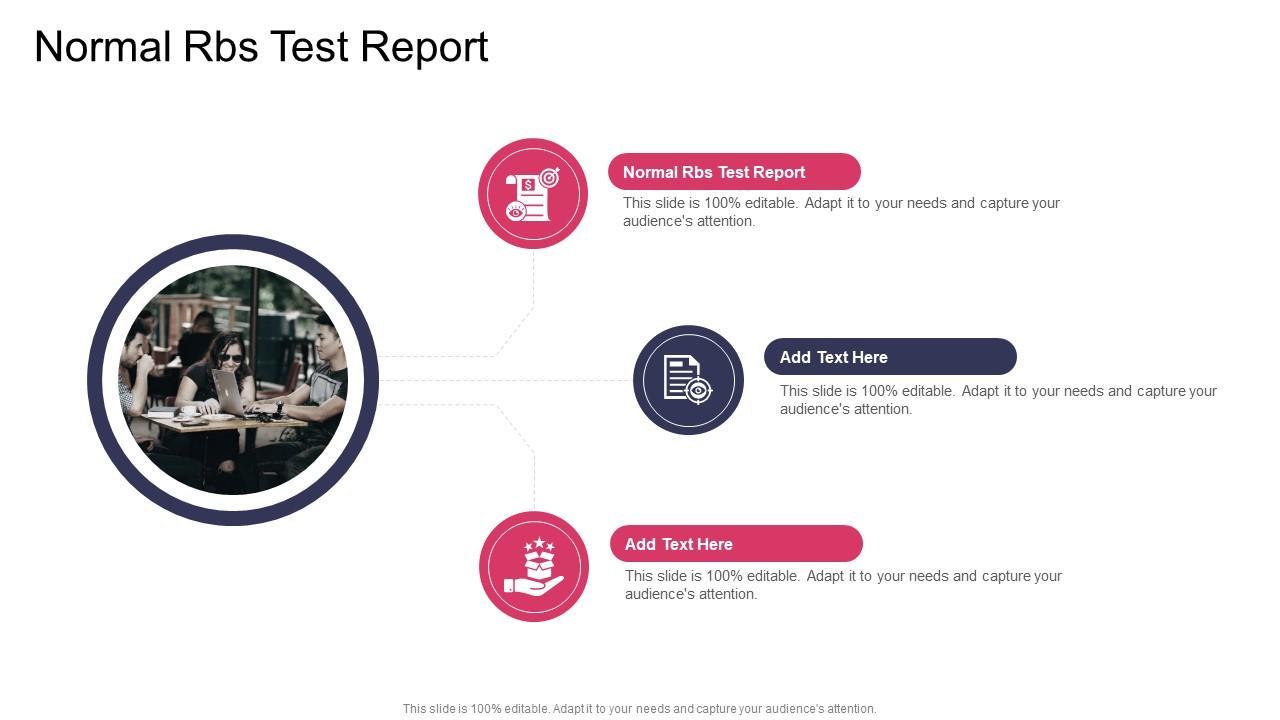 Normal Rbs Test Report

Normal Rbs Test Report

This slide is 100% editable. Adapt it to your needs and capture your audience's attention.

Add Text Here

This slide is 100% editable. Adapt it to your needs and capture your audience's attention.

Add Text Here

This slide is 100% editable. Adapt it to your needs and capture your audience's attention.

This slide is 100% editable. Adapt it to your needs and capture your audience's attention.